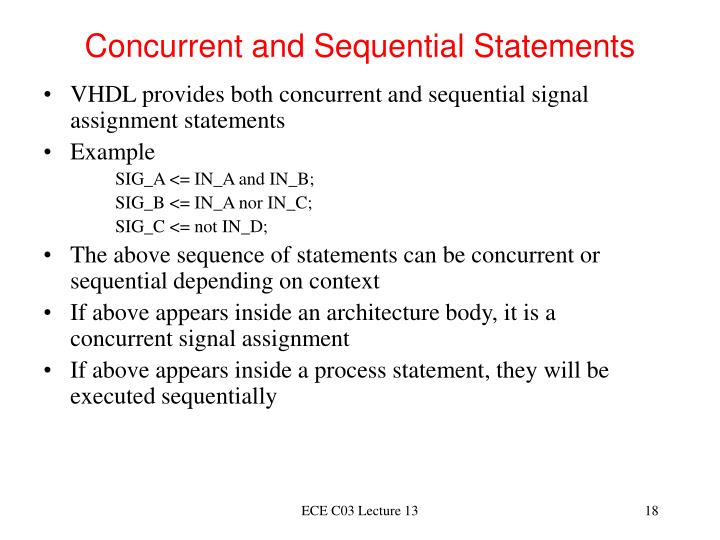 Concurrent and Sequential Statements

• VHDL provides both concurrent and sequential signal assignment statements

• Example

SIG_A <= IN_A and IN_B;
SIG_B <= IN_A nor IN_C;
SIG_C <= not IN_D;

• The above sequence of statements can be concurrent or sequential depending on context

• If above appears inside an architecture body, it is a concurrent signal assignment

• If above appears inside a process statement, they will be executed sequentially

ECE C03 Lecture 13

18